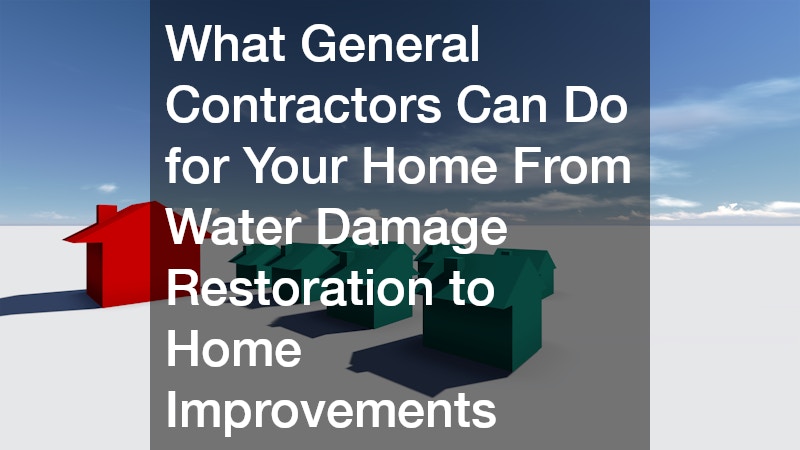 What General Contractors Can Do for Your Home From Water Damage Restoration to Home Improvements